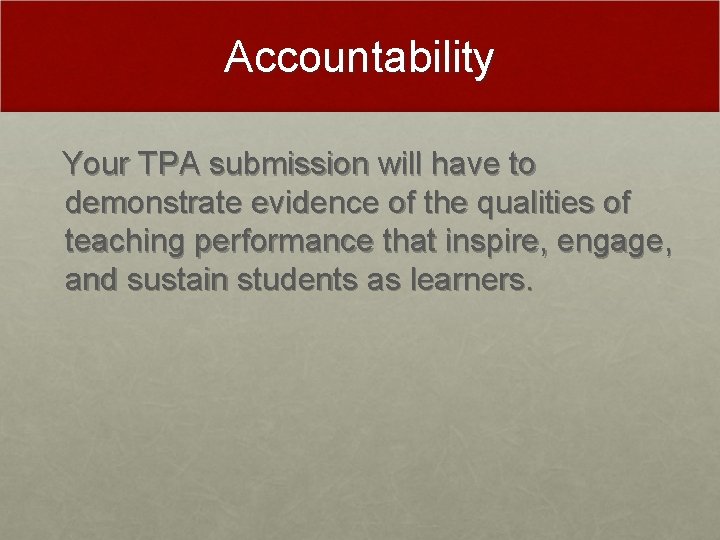 Accountability

Your TPA submission will have to demonstrate evidence of the qualities of teaching performance that inspire, engage, and sustain students as learners.